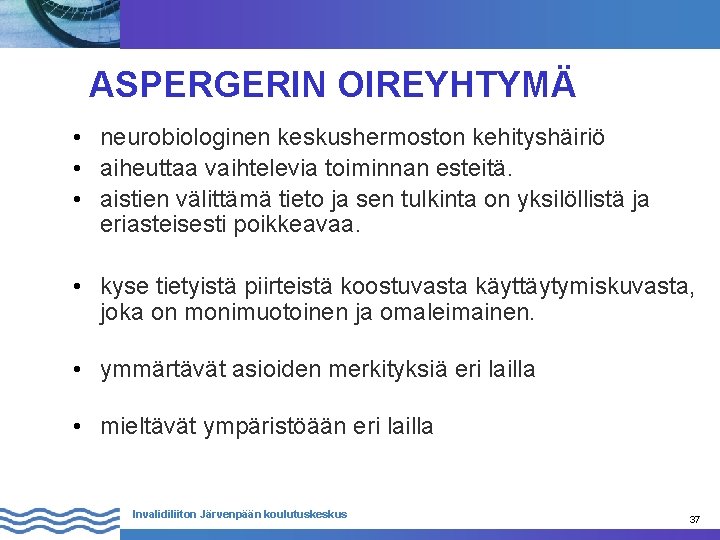 ASPERGERIN OIREYHTYMÄ

• neurobiologinen keskushermoston kehityshäiriö
• aiheuttaa vaihtelevia toiminnan esteitä.
• aistien välittämä tieto ja sen tulkinta on yksilöllistä ja eriasteisesti poikkeavaa.

• kyse tietyistä piirteistä koostuvasta käyttäytymiskuvasta, joka on monimuotoinen ja omaleimainen.

• ymmärtävät asioiden merkityksiä eri lailla

• mieltävät ympäristöään eri lailla

Invalidiliiton Järvenpään koulutuskeskus

37